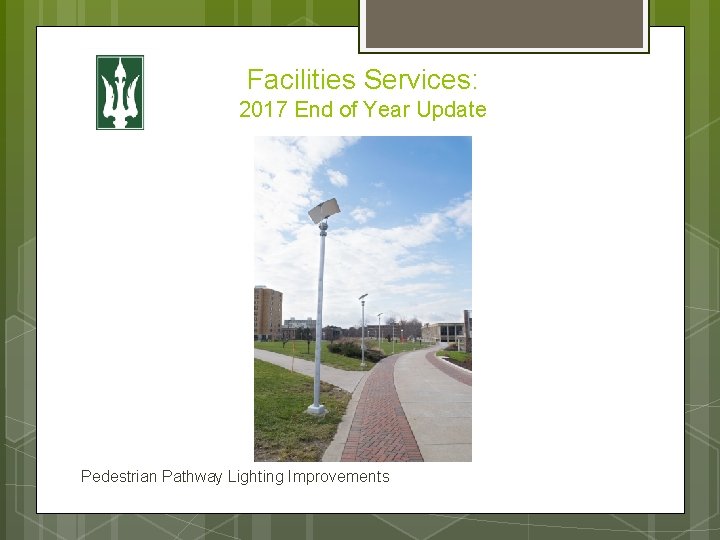 Facilities Services:
2017 End of Year Update

Pedestrian Pathway Lighting Improvements